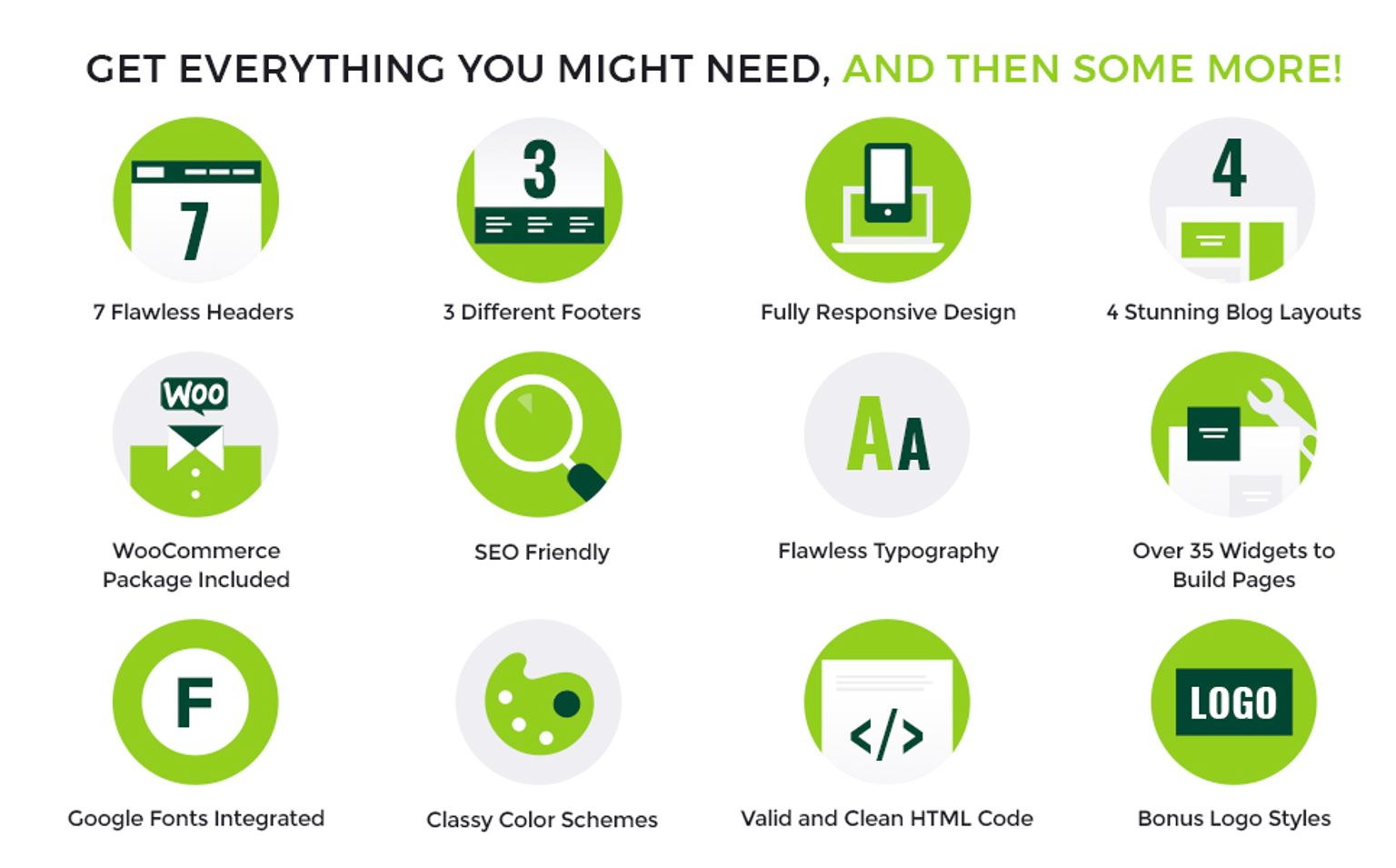 GET EVERYTHING YOU MIGHT NEED, AND THEN SOME MORE!

7

7 Flawless Headers

3

3 Different Footers

Fully Responsive Design

4

4 Stunning Blog Layouts

Woo

WooCommerce Package Included

SEO Friendly

AA

Flawless Typography

Over 35 Widgets to Build Pages

F

Google Fonts Integrated

Classy Color Schemes

</>

Valid and Clean HTML Code

LOGO

Bonus Logo Styles